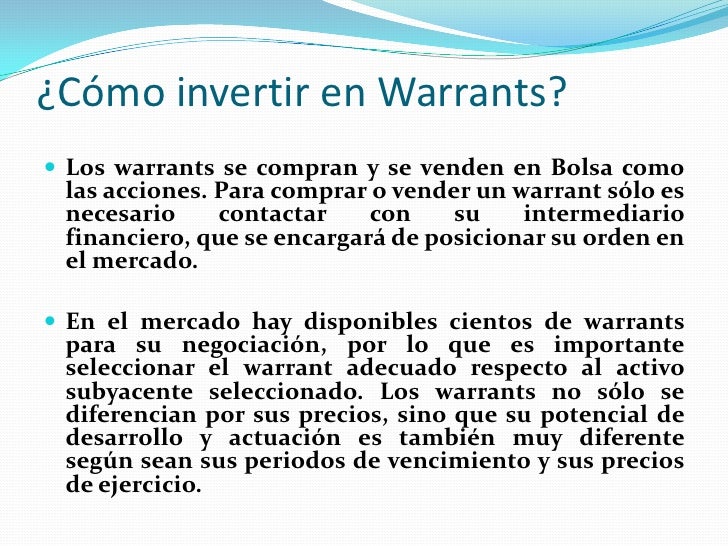 ¿Cómo invertir en Warrants?

Los warrants se compran y se venden en Bolsa como las acciones. Para comprar o vender un warrant sólo es necesario contactar con su intermediario financiero, que se encargará de posicionar su orden en el mercado.

En el mercado hay disponibles cientos de warrants para su negociación, por lo que es importante seleccionar el warrant adecuado respecto al activo subyacente seleccionado. Los warrants no sólo se diferencian por sus precios, sino que su potencial de desarrollo y actuación es también muy diferente según sean sus periodos de vencimiento y sus precios de ejercicio.